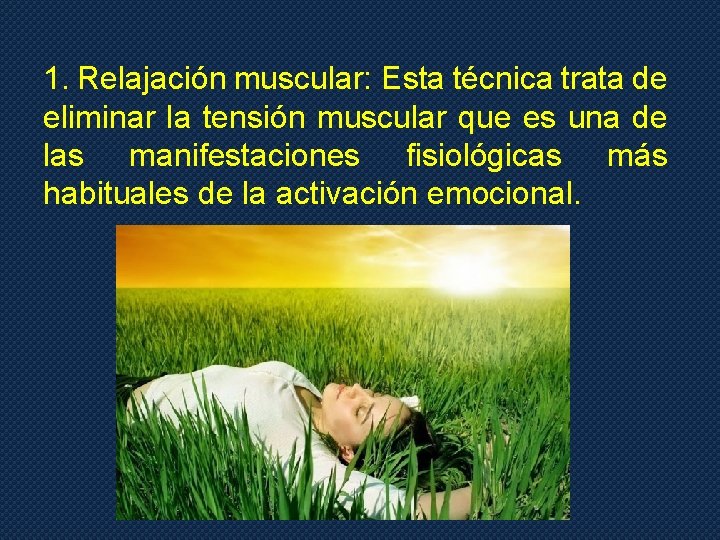 1. Relajación muscular: Esta técnica trata de eliminar la tensión muscular que es una de las manifestaciones fisiológicas más habituales de la activación emocional.